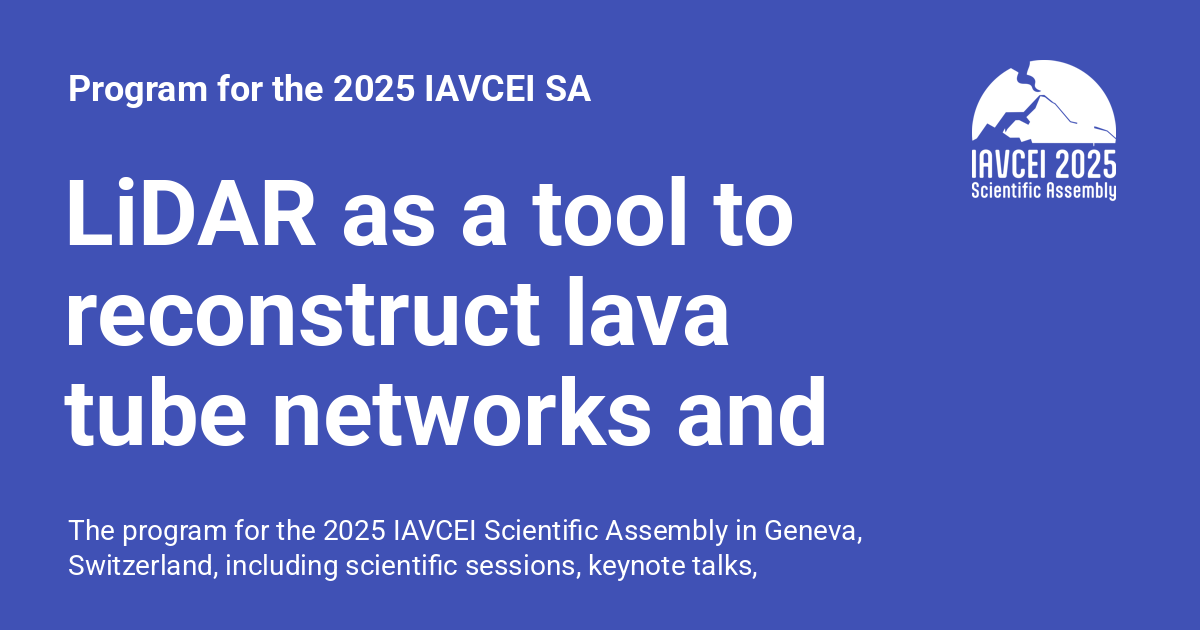 Program for the 2025 IAVCEI SA

IAVCEI 2025
Scientific Assembly

LiDAR as a tool to reconstruct lava tube networks and

The program for the 2025 IAVCEI Scientific Assembly in Geneva, Switzerland, including scientific sessions, keynote talks,